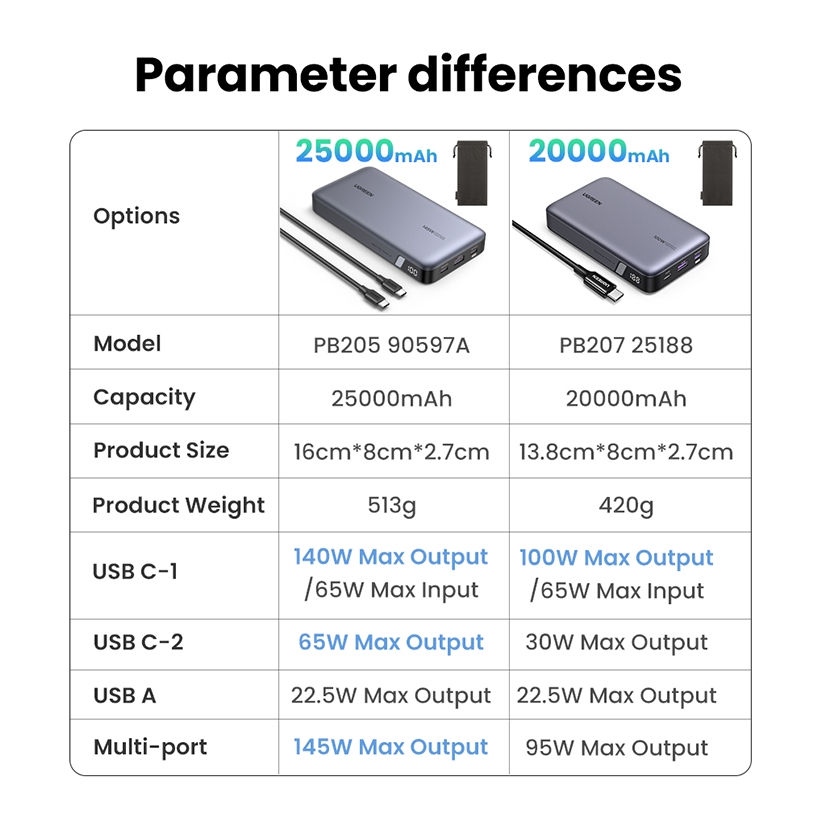 Parameter differences

| Options | 25000mAh | 20000mAh |
|---|---|---|
| Model | PB205 90597A | PB207 25188 |
| Capacity | 25000mAh | 20000mAh |
| Product Size | 16cm*8cm*2.7cm | 13.8cm*8cm*2.7cm |
| Product Weight | 513g | 420g |
| USB C-1 | 140W Max Output /65W Max Input | 100W Max Output /65W Max Input |
| USB C-2 | 65W Max Output | 30W Max Output |
| USB A | 22.5W Max Output | 22.5W Max Output |
| Multi-port | 145W Max Output | 95W Max Output |